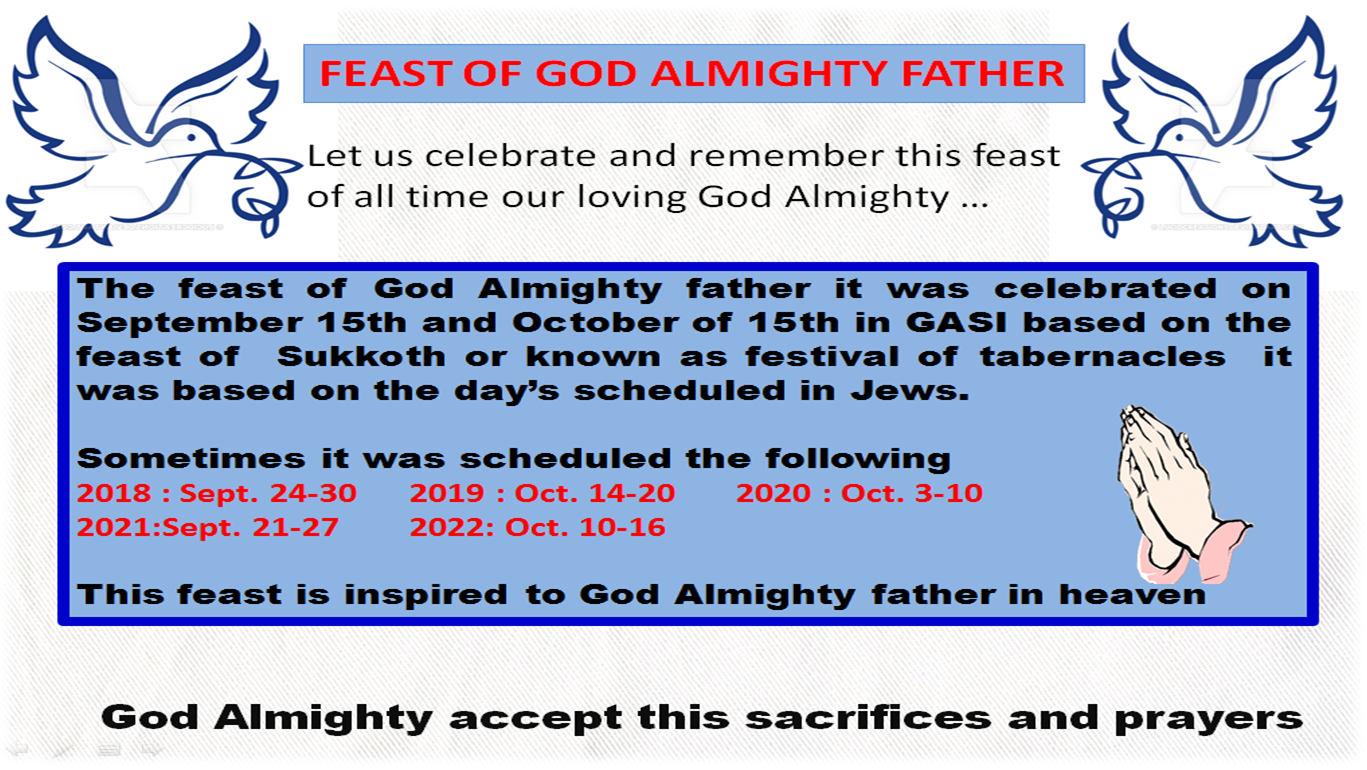 FEAST OF GOD ALMIGHTY FATHER

Let us celebrate and remember this feast of all time our loving God Almighty ...

The feast of God Almighty father it was celebrated on September 15th and October of 15th in GASI based on the feast of Sukkoth or known as festival of tabernacles it was based on the day's scheduled in Jews.

Sometimes it was scheduled the following
2018 : Sept. 24-30 2019 : Oct. 14-20 2020 : Oct. 3-10
2021:Sept. 21-27 2022: Oct. 10-16

This feast is inspired to God Almighty father in heaven

God Almighty accept this sacrifices and prayers